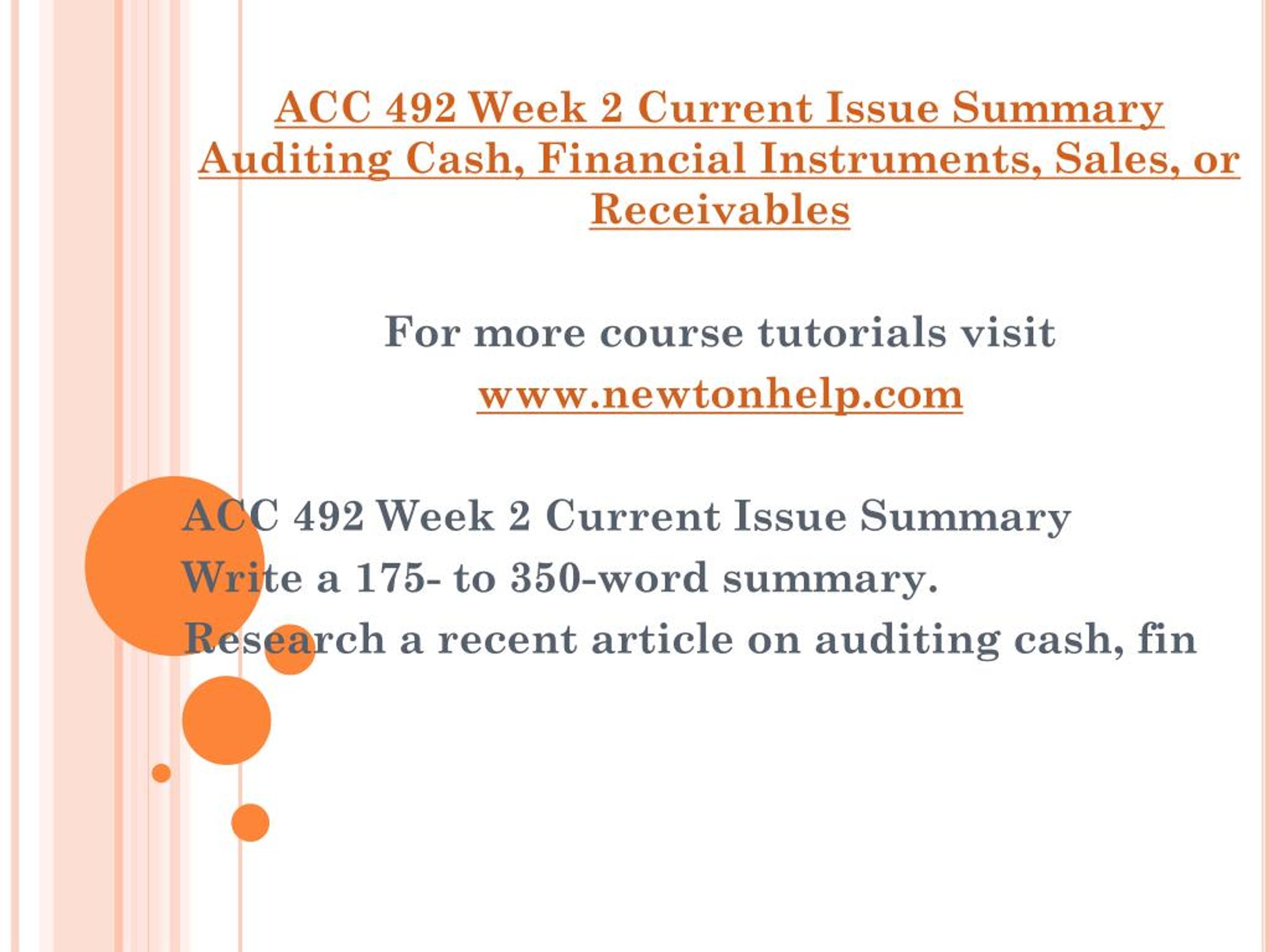 ACC 492 Week 2 Current Issue Summary Auditing Cash, Financial Instruments, Sales, or Receivables

For more course tutorials visit
www.newtonhelp.com

ACC 492 Week 2 Current Issue Summary
Write a 175- to 350-word summary.
Research a recent article on auditing cash, fin